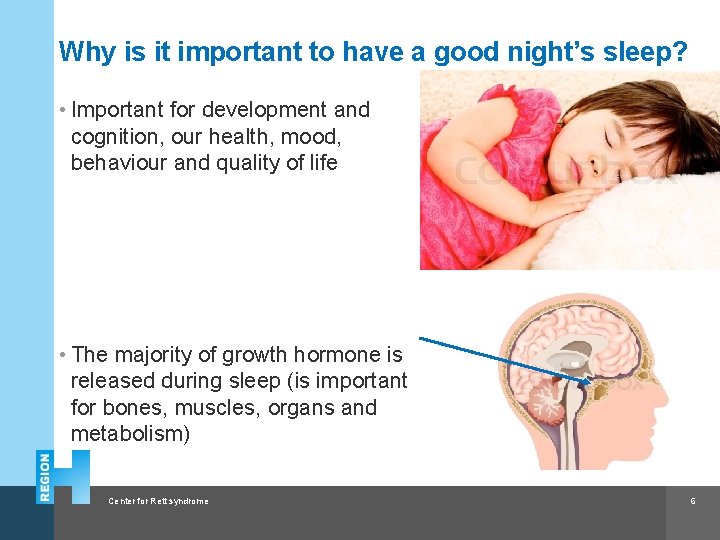 Why is it important to have a good night's sleep?

• Important for development and cognition, our health, mood, behaviour and quality of life

• The majority of growth hormone is released during sleep (is important for bones, muscles, organs and metabolism)

REGION H

Center for Rett syndrome

6